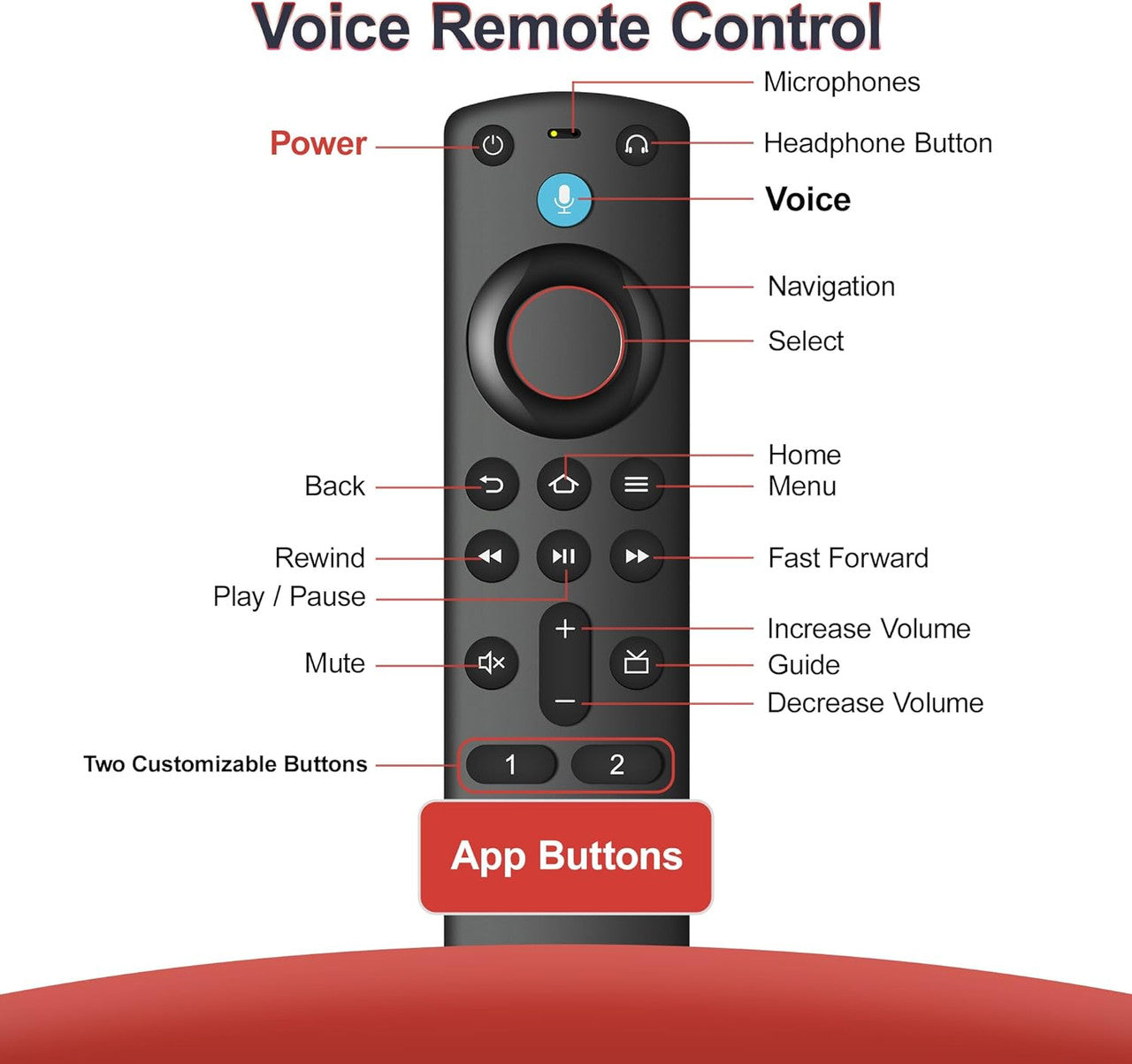 Voice Remote Control

Microphones

Power

Headphone Button

Voice

Navigation

Select

Home

Back

Menu

Rewind

Fast Forward

Play / Pause

Increase Volume

Mute

Guide

Decrease Volume

Two Customizable Buttons

1

2

App Buttons